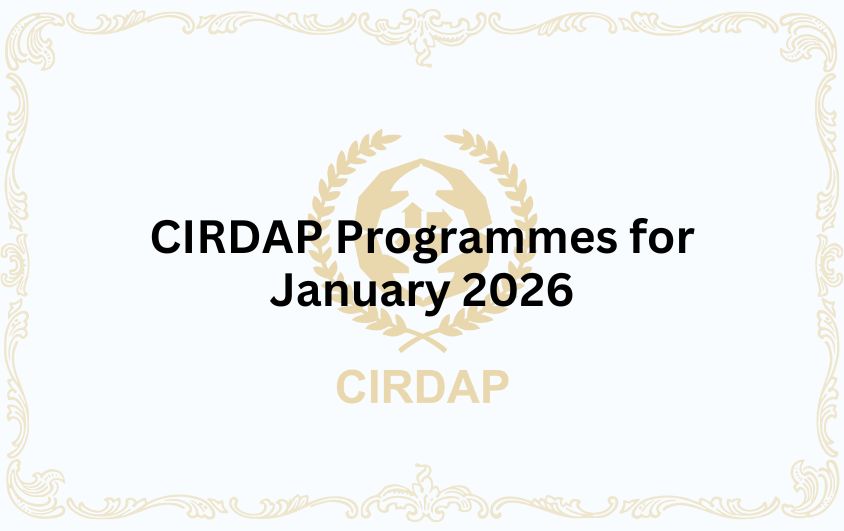 CIRDAP Programmes for January 2026

CIRDAP